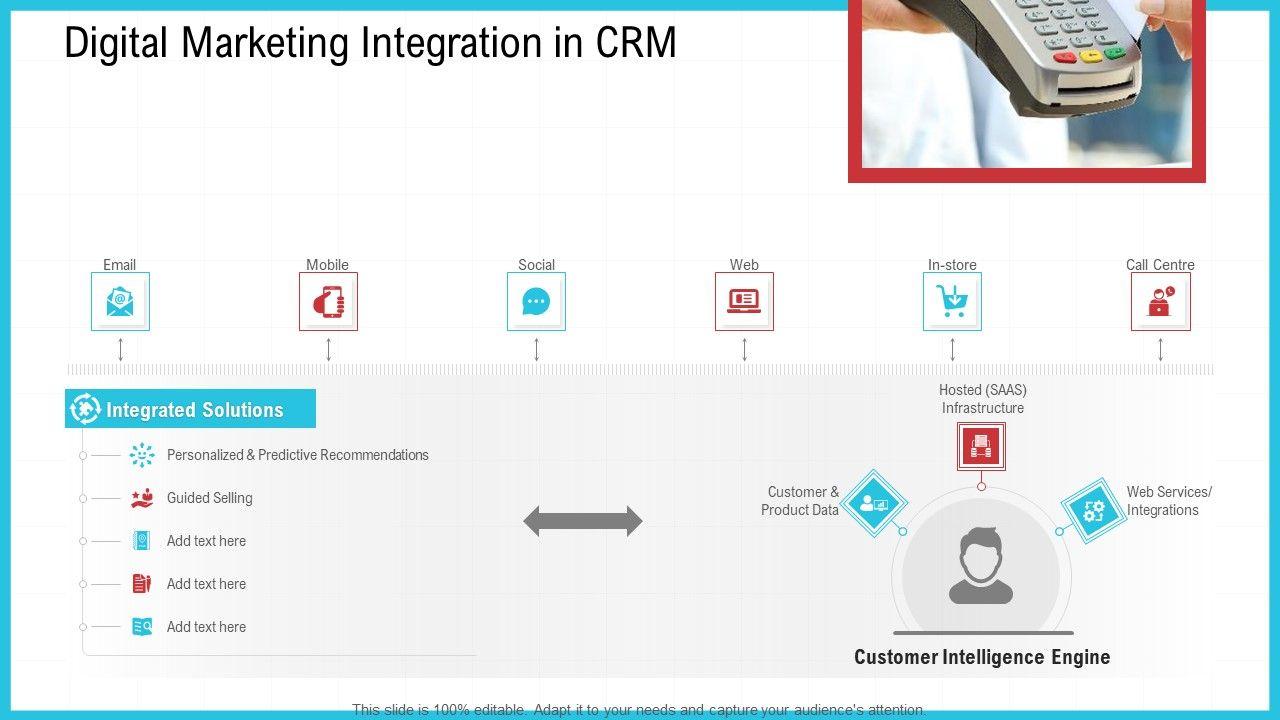 Digital Marketing Integration in CRM

Email

Mobile

Social

Web

In-store

Call Centre

Integrated Solutions

Personalized & Predictive Recommendations

Guided Selling

Add text here

Add text here

Add text here

Hosted (SAAS) Infrastructure

Customer & Product Data

Web Services/ Integrations

Customer Intelligence Engine

This slide is 100% editable. Adapt it to your needs and capture your audience's attention.